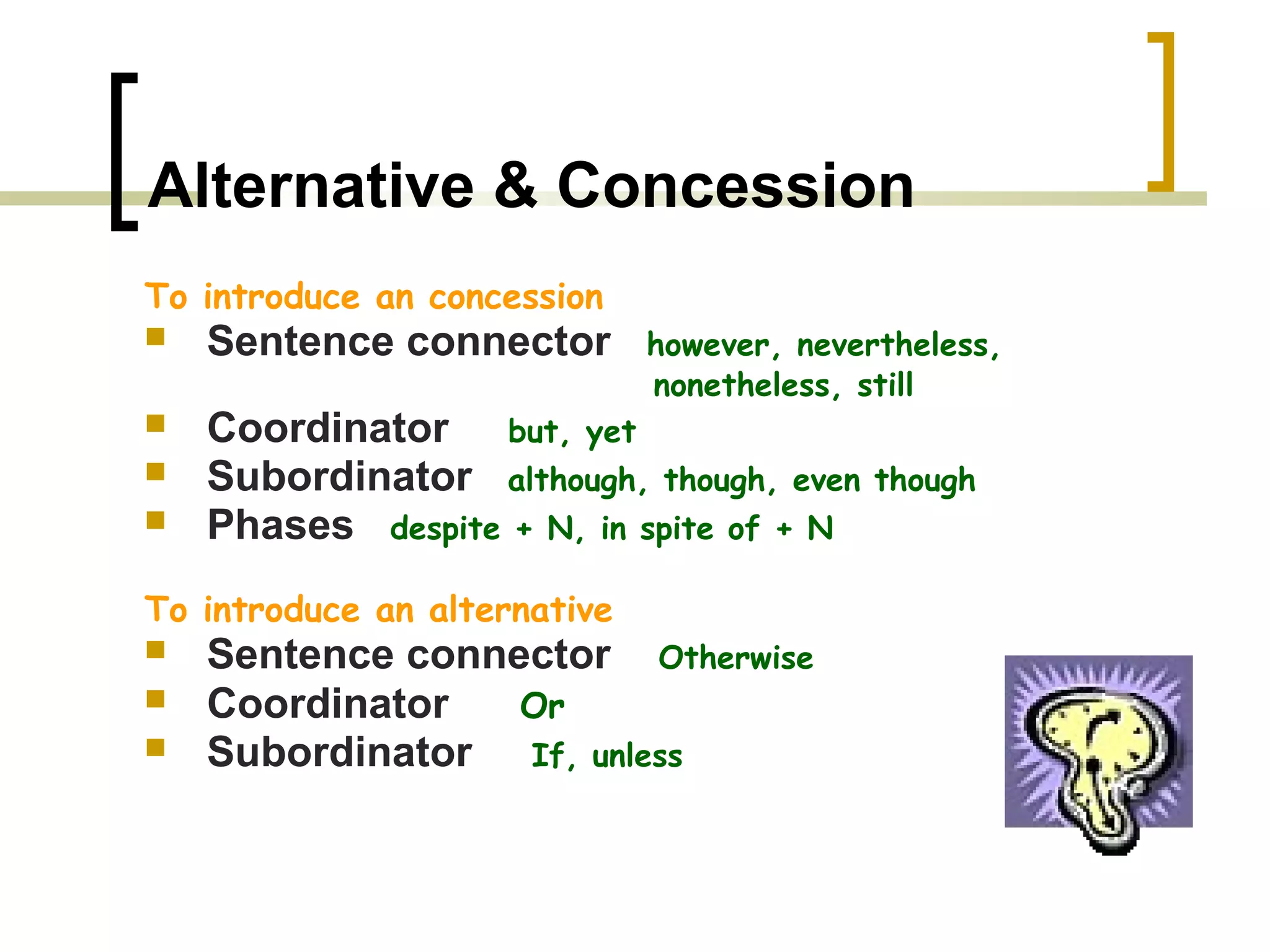 Alternative & Concession

To introduce an concession
- Sentence connector however, nevertheless, nonetheless, still
- Coordinator but, yet
- Subordinator although, though, even though
- Phases despite + N, in spite of + N

To introduce an alternative
- Sentence connector Otherwise
- Coordinator Or
- Subordinator If, unless